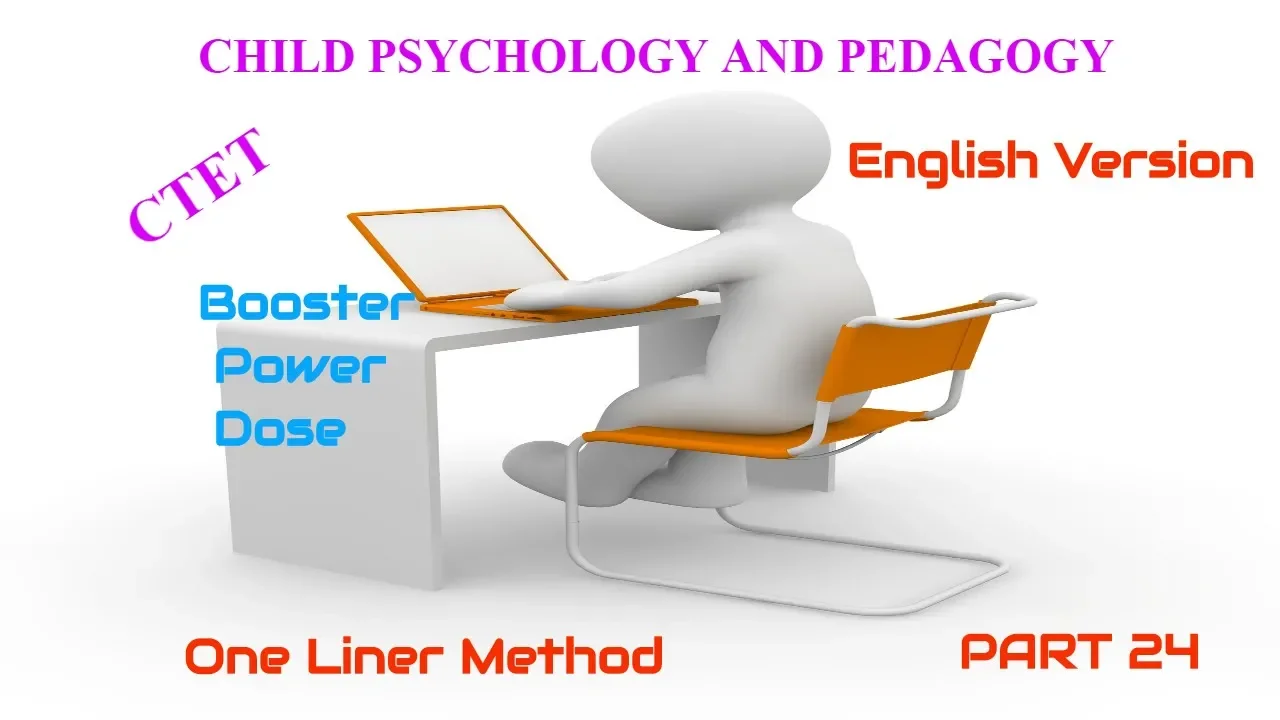 CHILD PSYCHOLOGY AND PEDAGOGY

CTET

English Version

Booster
Power
Dose

One Liner Method

PART 24